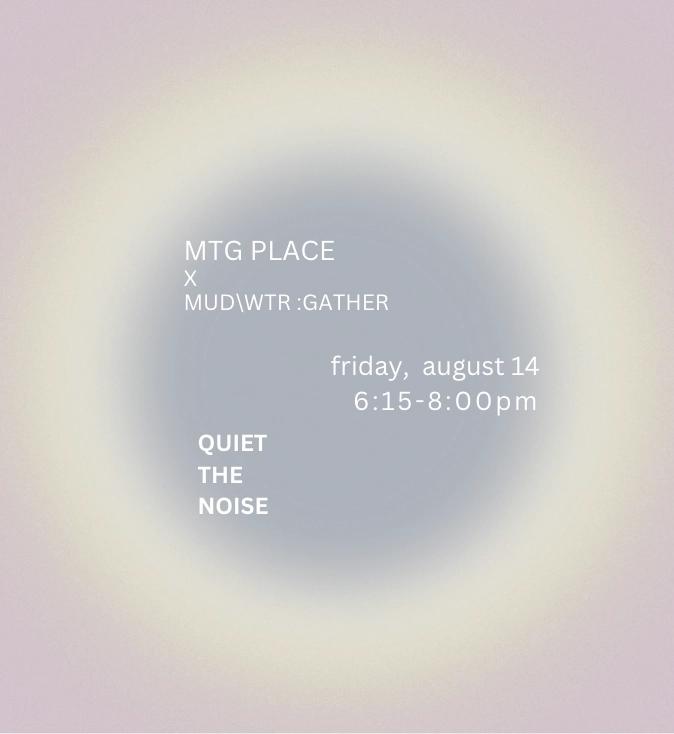 MTG PLACE
X
MUD\WTR :GATHER

friday, august 14
6:15-8:00pm

QUIET
THE
NOISE